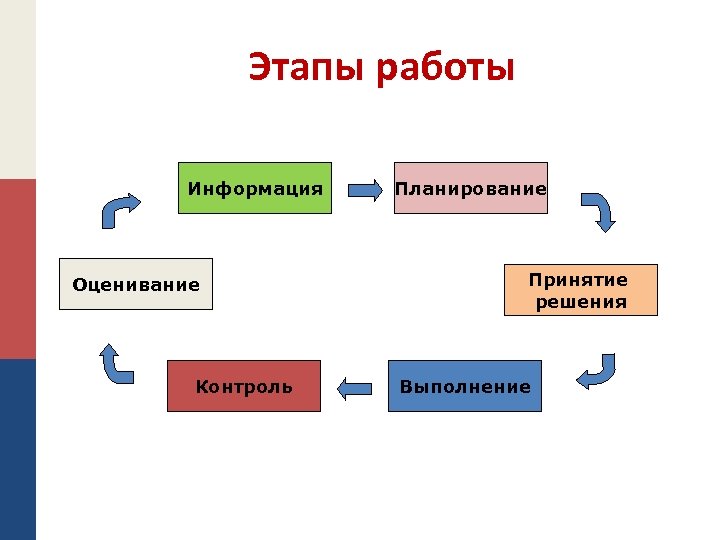 Этапы работы

Информация

Планирование

Принятие решения

Выполнение

Контроль

Оценивание